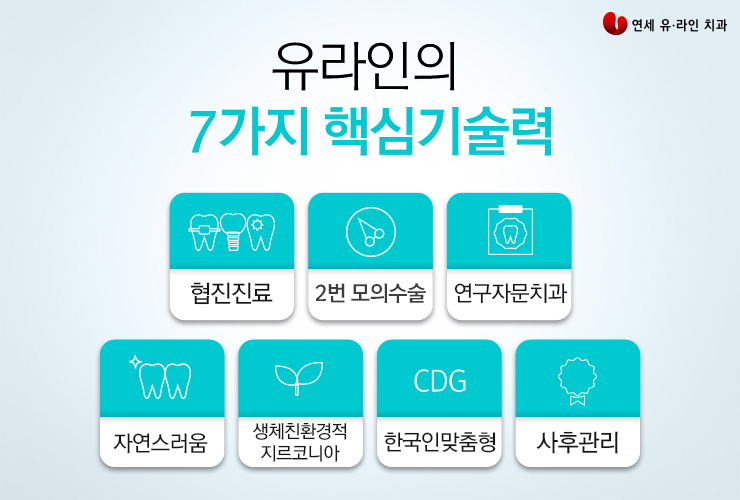 연세 유·라인 치과

유라인의
7가지 핵심기술력

협진진료

2번 모의수술

연구자문치과

자연스러움

생체친환경적 지르코니아

CDG

한국인맞춤형

사후관리